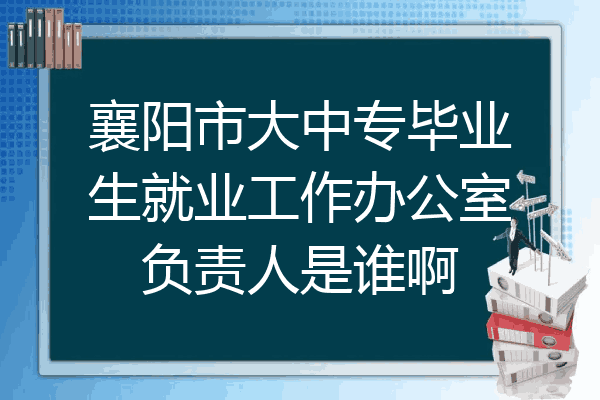 襄阳市大中专毕业生就业工作办公室负责人是谁啊